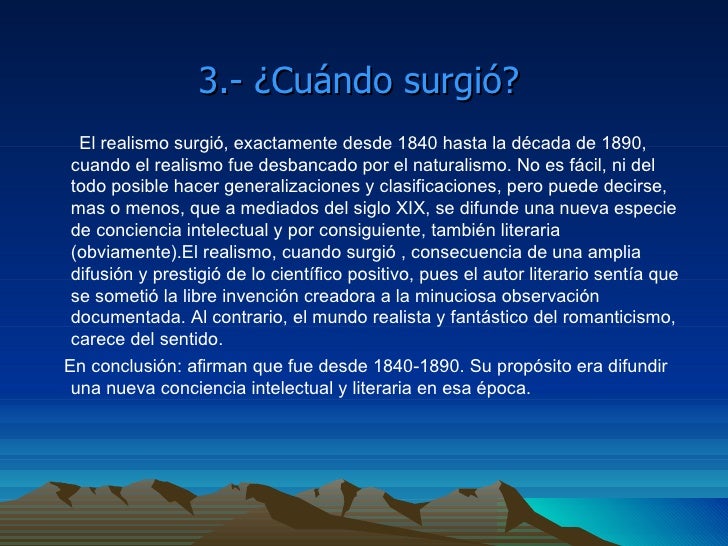 3.- ¿Cuándo surgió?

El realismo surgió, exactamente desde 1840 hasta la década de 1890, cuando el realismo fue desbancado por el naturalismo. No es fácil, ni del todo posible hacer generalizaciones y clasificaciones, pero puede decirse, mas o menos, que a mediados del siglo XIX, se difunde una nueva especie de conciencia intelectual y por consiguiente, también literaria (obviamente).El realismo, cuando surgió , consecuencia de una amplia difusión y prestigió de lo científico positivo, pues el autor literario sentía que se sometió la libre invención creadora a la minuciosa observación documentada. Al contrario, el mundo realista y fantástico del romanticismo, carece del sentido.

En conclusión: afirman que fue desde 1840-1890. Su propósito era difundir una nueva conciencia intelectual y literaria en esa época.